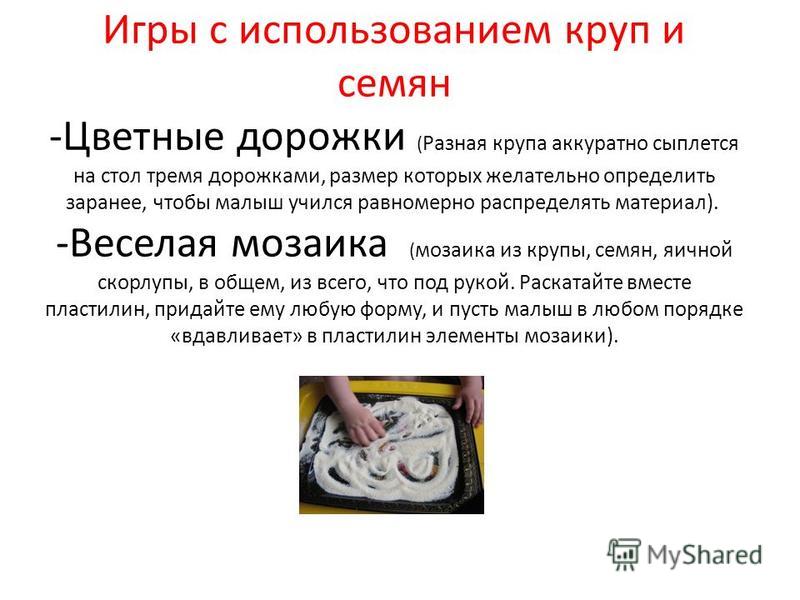 Игры с использованием круп и семян

-Цветные дорожки (Разная крупа аккуратно сыплется на стол тремя дорожками, размер которых желательно определить заранее, чтобы малыш учился равномерно распределять материал).

-Веселая мозаика (мозаика из крупы, семян, яичной скорлупы, в общем, из всего, что под рукой. Раскатайте вместе пластилин, придайте ему любую форму, и пусть малыш в любом порядке «вдавливает» в пластилин элементы мозаики).

MyShared